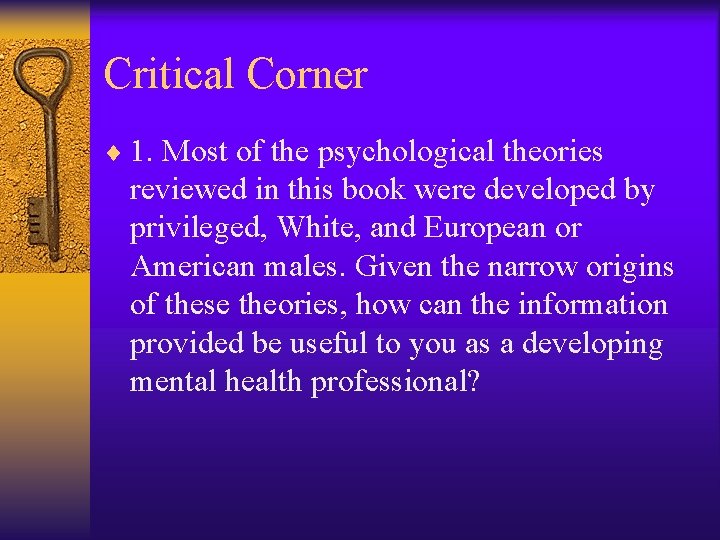 Critical Corner

♦ 1. Most of the psychological theories reviewed in this book were developed by privileged, White, and European or American males. Given the narrow origins of these theories, how can the information provided be useful to you as a developing mental health professional?